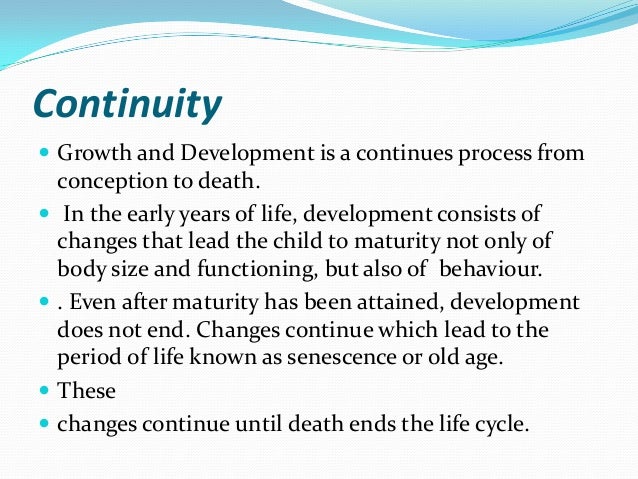 Continuity

- Growth and Development is a continues process from conception to death.
- In the early years of life, development consists of changes that lead the child to maturity not only of body size and functioning, but also of behaviour.
- . Even after maturity has been attained, development does not end. Changes continue which lead to the period of life known as senescence or old age.
- These
- changes continue until death ends the life cycle.